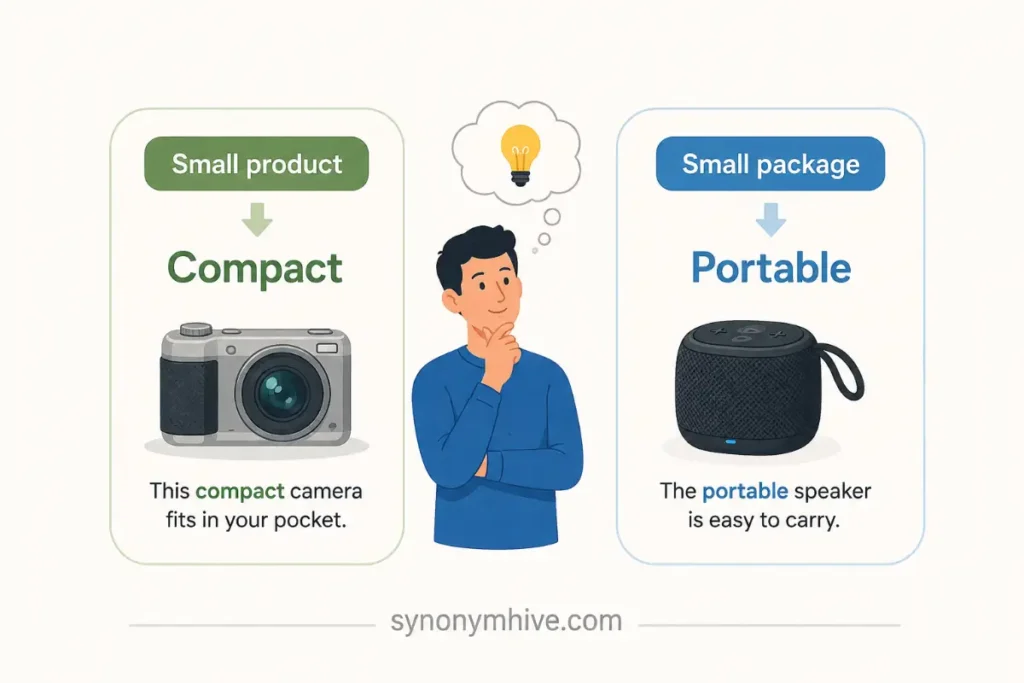 Small product

Compact

This compact camera fits in your pocket.

Small package

Portable

The portable speaker is easy to carry.

synonymhive.com